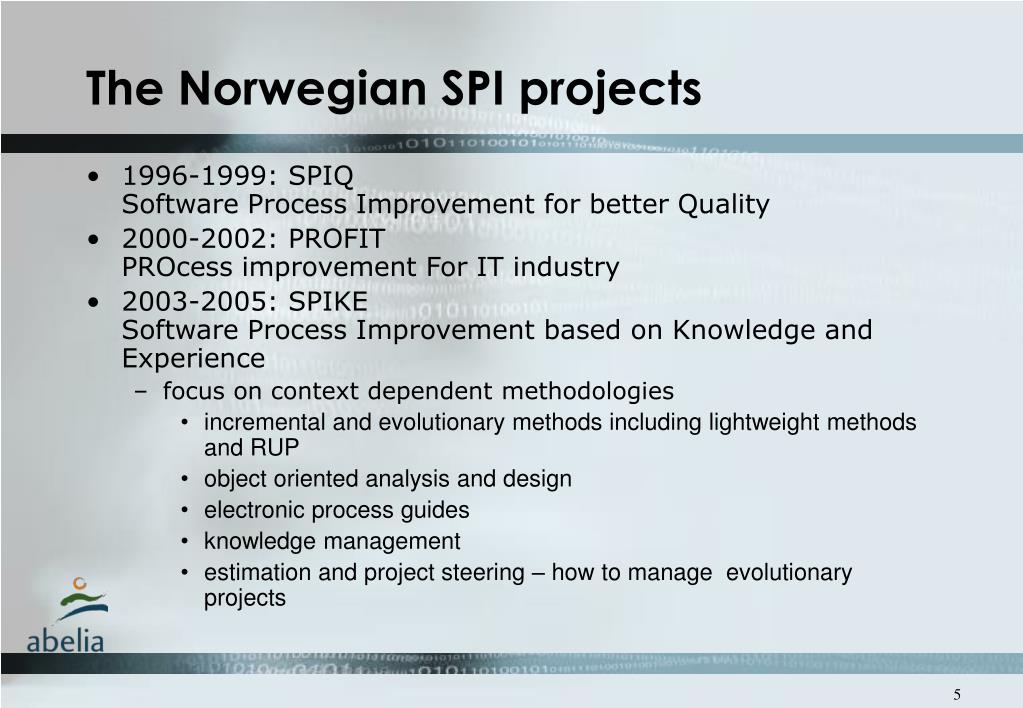 The Norwegian SPI projects

• 1996-1999: SPIQ
Software Process Improvement for better Quality
• 2000-2002: PROFIT
PROcess improvement For IT industry
• 2003-2005: SPIKE
Software Process Improvement based on Knowledge and Experience
– focus on context dependent methodologies
• incremental and evolutionary methods including lightweight methods and RUP
• object oriented analysis and design
• electronic process guides
• knowledge management
• estimation and project steering – how to manage evolutionary projects

abelia

5